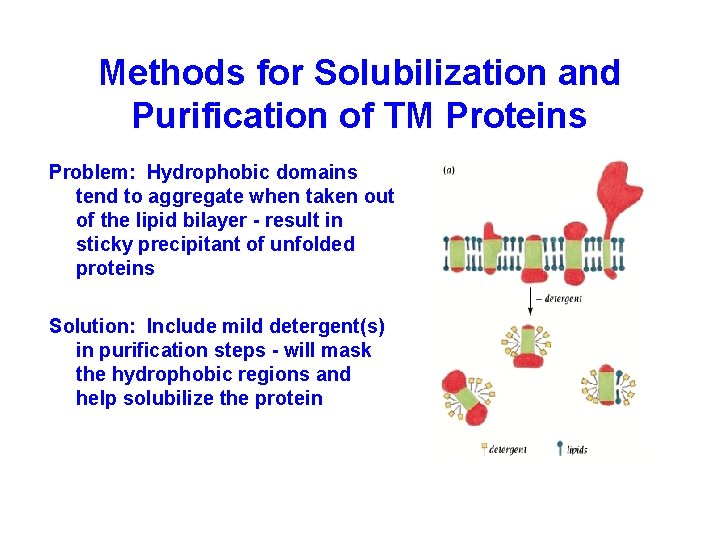 Methods for Solubilization and Purification of TM Proteins

Problem: Hydrophobic domains tend to aggregate when taken out of the lipid bilayer - result in sticky precipitant of unfolded proteins

Solution: Include mild detergent(s) in purification steps - will mask the hydrophobic regions and help solubilize the protein

(a)

– detergent

detergent

lipids